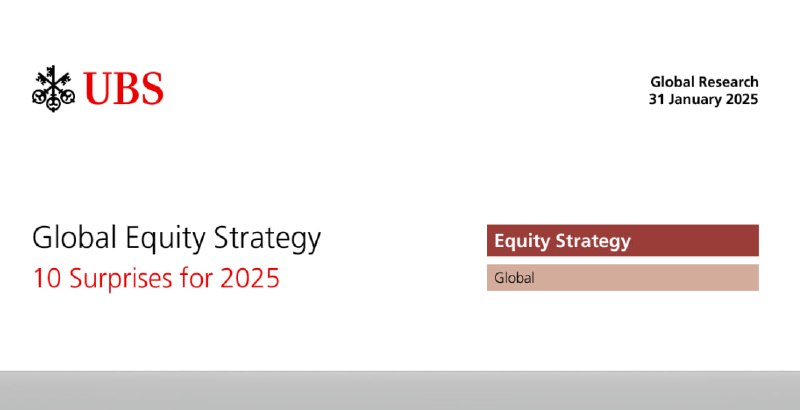 UBS

Global Research
31 January 2025

Global Equity Strategy
10 Surprises for 2025

Equity Strategy

Global